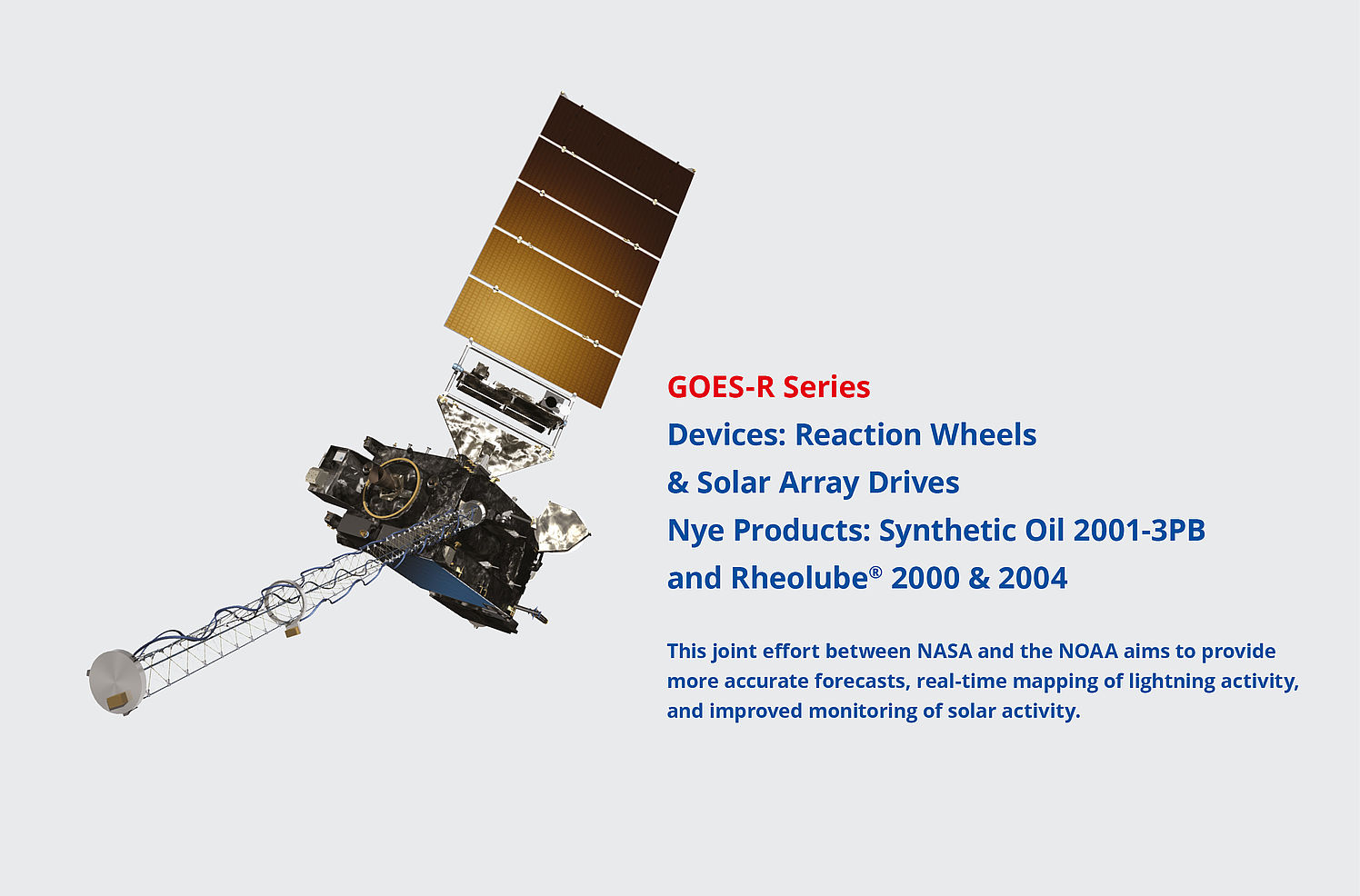 GOES-R Series
Devices: Reaction Wheels
& Solar Array Drives
Nye Products: Synthetic Oil 2001-3PB
and Rheolube® 2000 & 2004

This joint effort between NASA and the NOAA aims to provide more accurate forecasts, real-time mapping of lightning activity, and improved monitoring of solar activity.